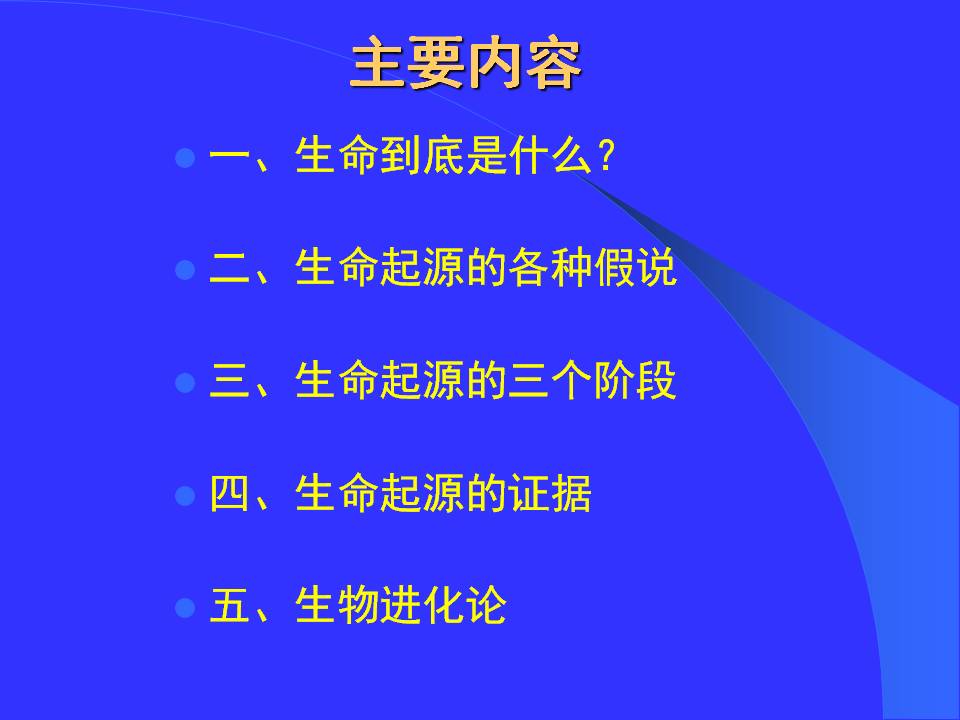 主要内容

一、生命到底是什么？

二、生命起源的各种假说

三、生命起源的三个阶段

四、生命起源的证据

五、生物进化论